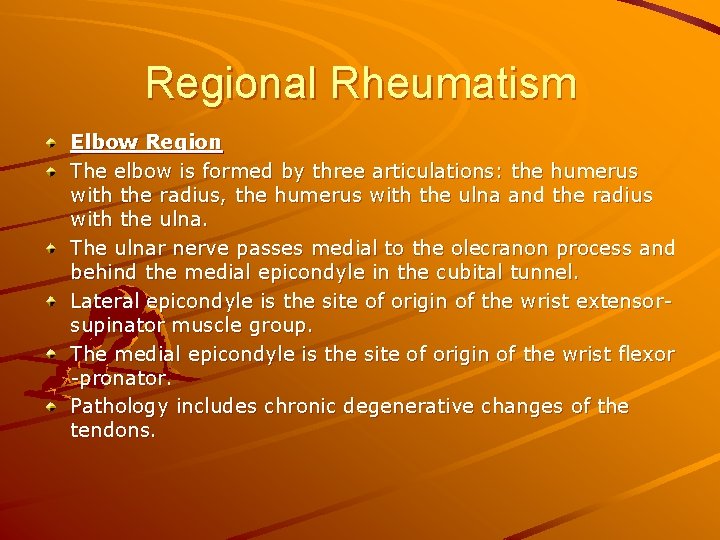 Regional Rheumatism

Elbow Region

The elbow is formed by three articulations: the humerus with the radius, the humerus with the ulna and the radius with the ulna.

The ulnar nerve passes medial to the olecranon process and behind the medial epicondyle in the cubital tunnel.

Lateral epicondyle is the site of origin of the wrist extensor-supinator muscle group.

The medial epicondyle is the site of origin of the wrist flexor -pronator.

Pathology includes chronic degenerative changes of the tendons.